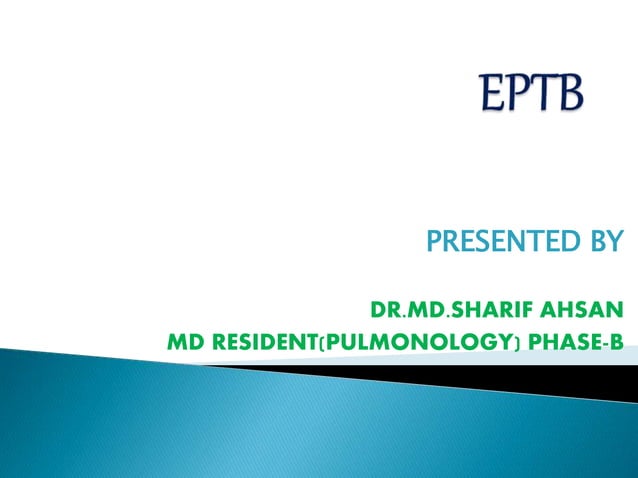 EPTB

PRESENTED BY

DR.MD.SHARIF AHSAN
MD RESIDENT(PULMONOLOGY) PHASE-B